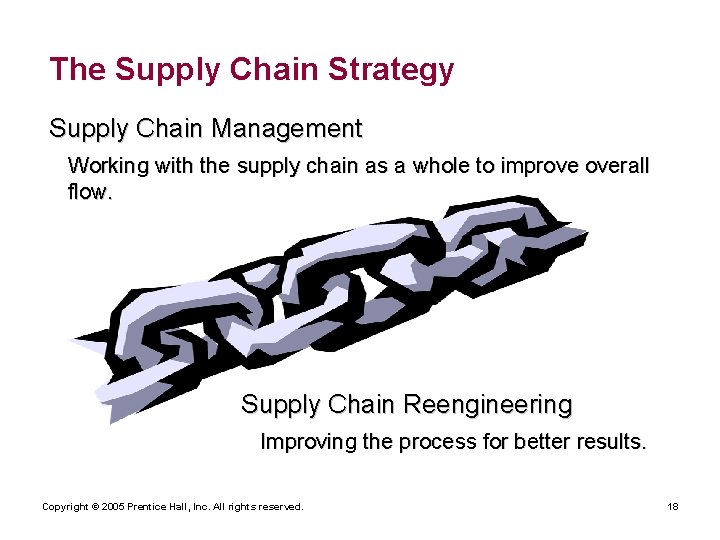 The Supply Chain Strategy

Supply Chain Management

Working with the supply chain as a whole to improve overall flow.

Supply Chain Reengineering

Improving the process for better results.

Copyright © 2005 Prentice Hall, Inc. All rights reserved.

18